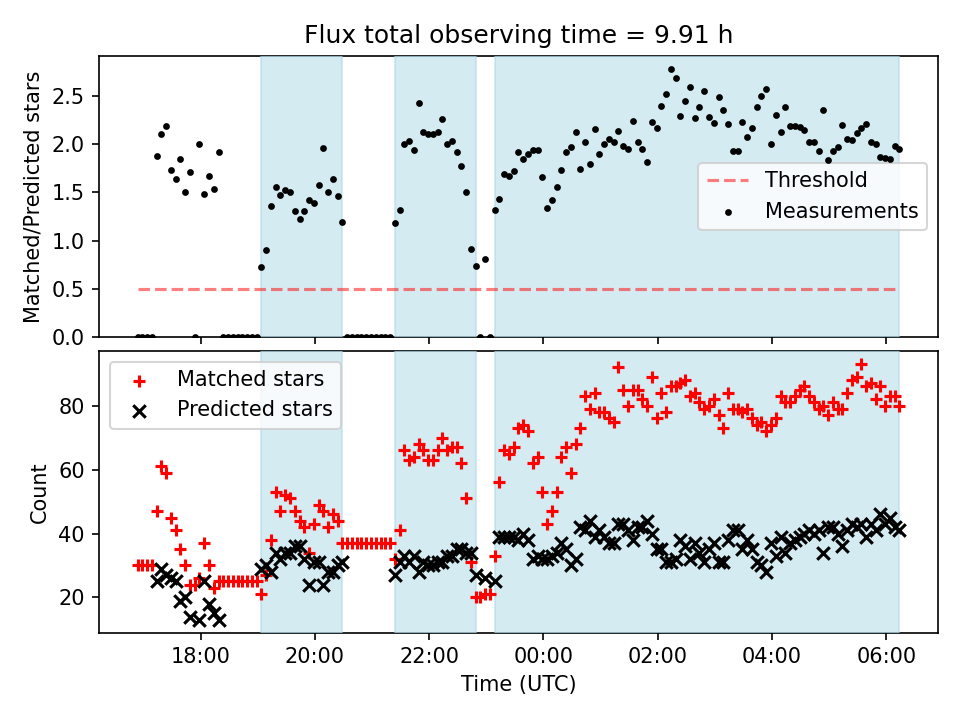 Flux total observing time = 9.91 h

Matched/Predicted stars

2.5
2.0
1.5
1.0
0.5
0.0

Threshold
Measurements

Matched stars
Predicted stars

Count

80
60
40
20

18:00
20:00
22:00
00:00
02:00
04:00
06:00

Time (UTC)